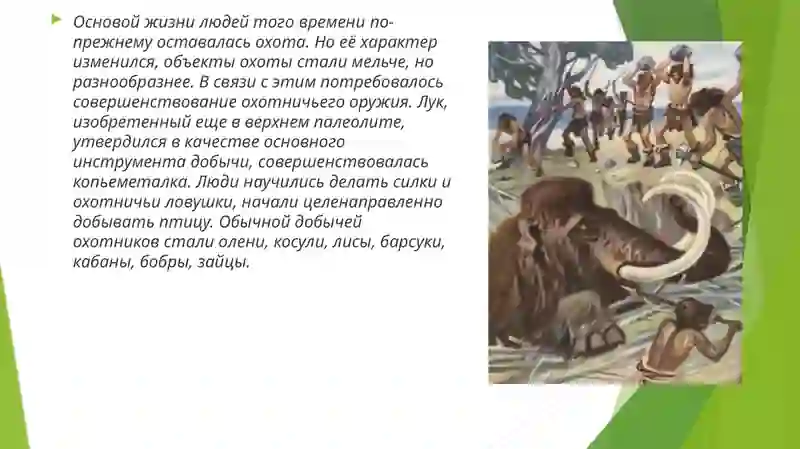 Основой жизни людей того времени по-прежнему оставалась охота. Но её характер изменился, объекты охоты стали мельче, но разнообразнее. В связи с этим потребовалось совершенствование охотничьего оружия. Лук, изобретенный еще в верхнем палеолите, утвердился в качестве основного инструмента добычи, совершенствовалась копьеметалка. Люди научились делать силки и охотничьи ловушки, начали целенаправленно добывать птицу. Обычной добычей охотников стали олени, косули, лисы, барсуки, кабаны, бобры, зайцы.